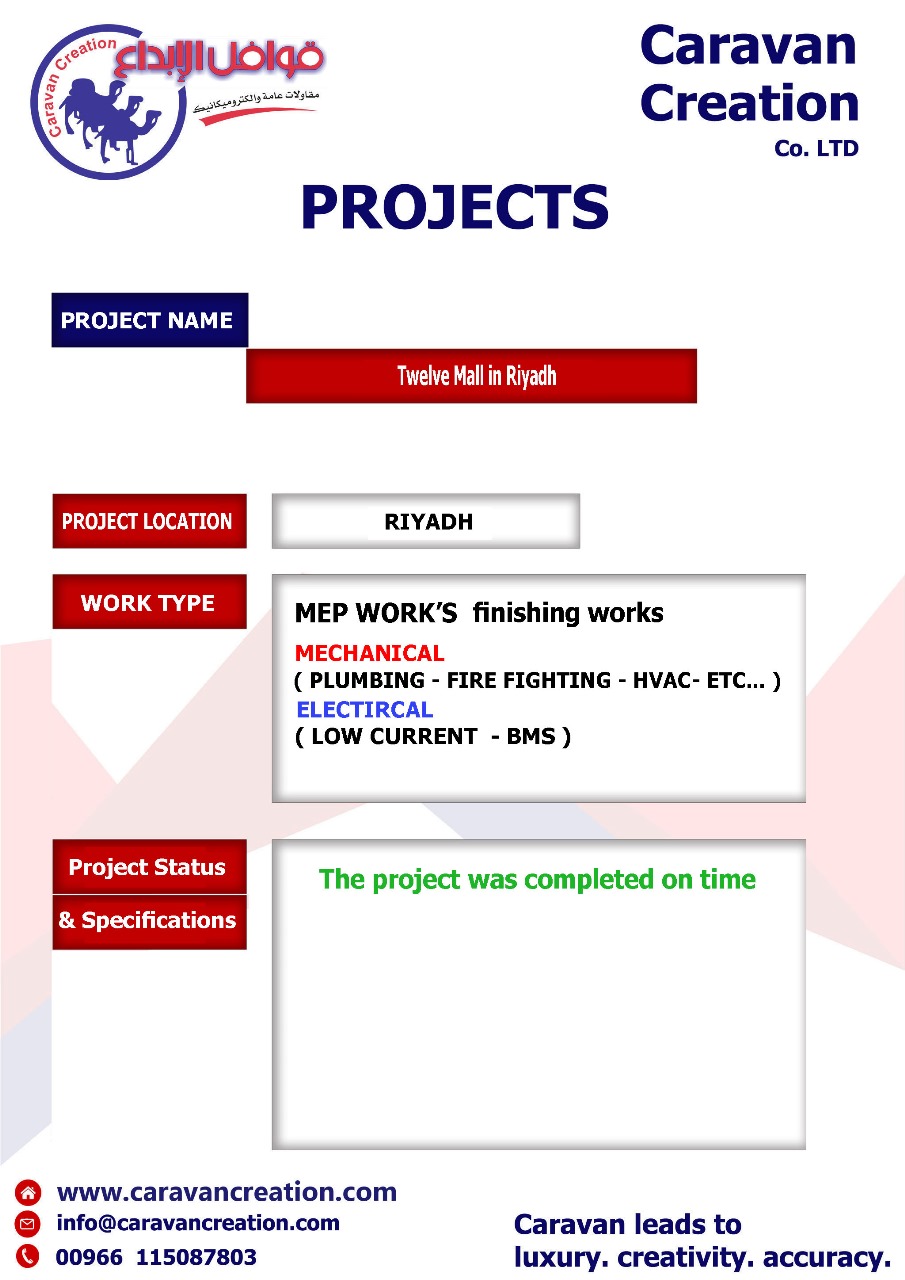 Caravan Creation
قوافل الإبداع
مقاولات عامة والكتروميكانيك

Caravan Creation
Co. LTD

PROJECTS

PROJECT NAME

Twelve Mall in Riyadh

PROJECT LOCATION

RIYADH

WORK TYPE

MEP WORK'S finishing works

MECHANICAL
( PLUMBING - FIRE FIGHTING - HVAC- ETC... )
ELECTIRCAL
( LOW CURRENT - BMS )

Project Status
& Specifications

The project was completed on time

www.caravancreation.com
info@caravancreation.com
00966 115087803

Caravan leads to luxury. creativity. accuracy.